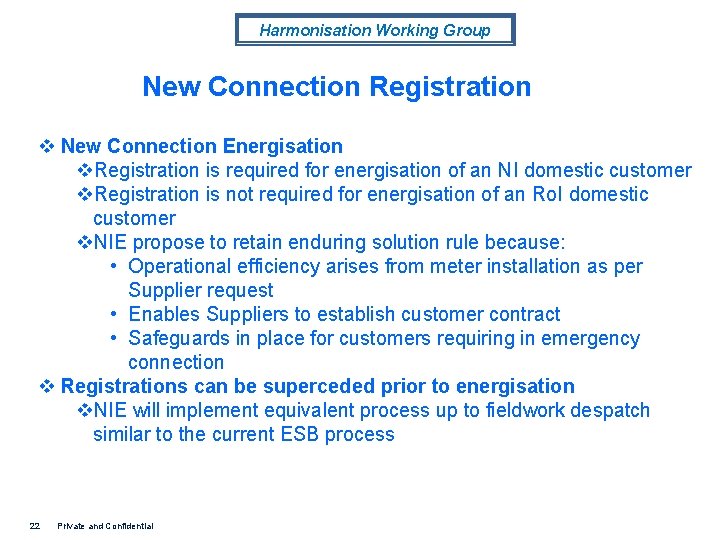 Harmonisation Working Group

New Connection Registration

❖ New Connection Energisation
❖Registration is required for energisation of an NI domestic customer
❖Registration is not required for energisation of an RoI domestic customer
❖NIE propose to retain enduring solution rule because:
• Operational efficiency arises from meter installation as per Supplier request
• Enables Suppliers to establish customer contract
• Safeguards in place for customers requiring in emergency connection
❖ Registrations can be superceded prior to energisation
❖NIE will implement equivalent process up to fieldwork despatch similar to the current ESB process

22 Private and Confidential